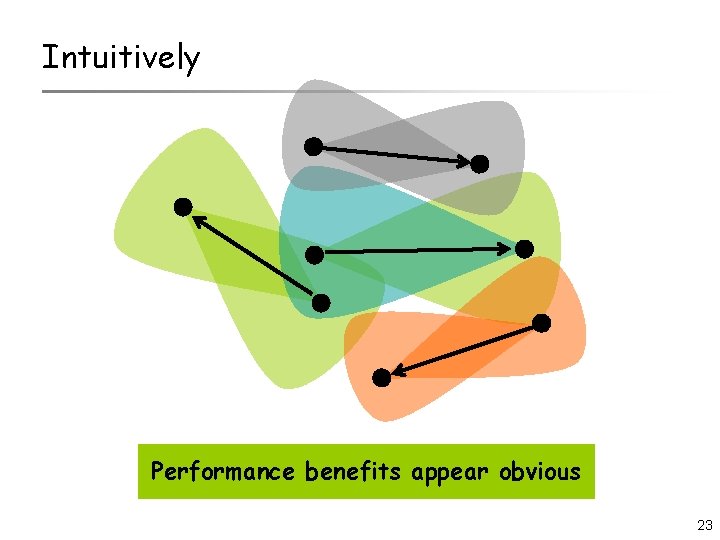 Intuitively

Performance benefits appear obvious

23